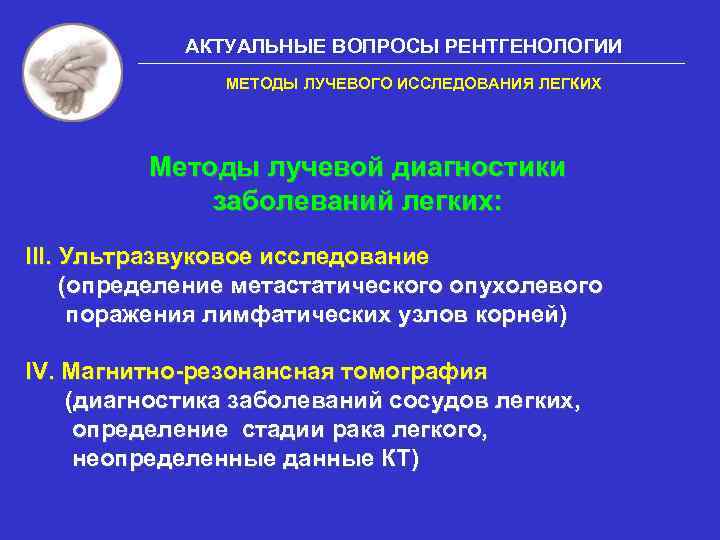 АКТУАЛЬНЫЕ ВОПРОСЫ РЕНТГЕНОЛОГИИ

МЕТОДЫ ЛУЧЕВОГО ИССЛЕДОВАНИЯ ЛЕГКИХ

Методы лучевой диагностики заболеваний легких:

III. Ультразвуковое исследование (определение метастатического опухолевого поражения лимфатических узлов корней)

IV. Магнитно-резонансная томография (диагностика заболеваний сосудов легких, определение стадии рака легкого, неопределенные данные КТ)